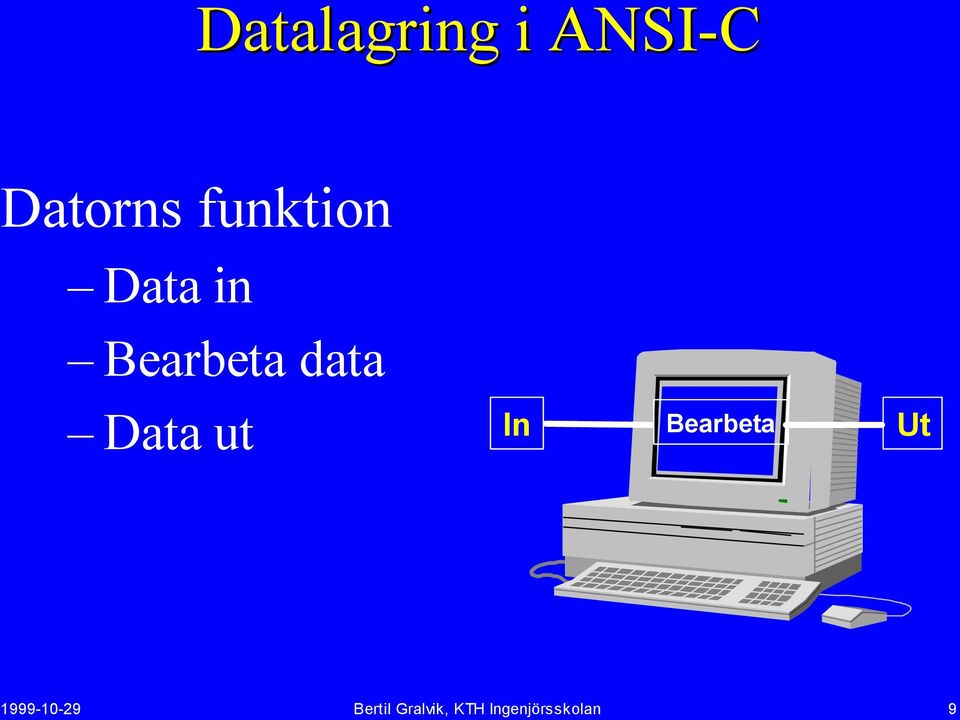 Datalagring i ANSI-C

Datorns funktion

– Data in

– Bearbeta data

– Data ut

In

Bearbeta

Ut

1999-10-29

Bertil Gralvik, KTH Ingenjörsskolan

9